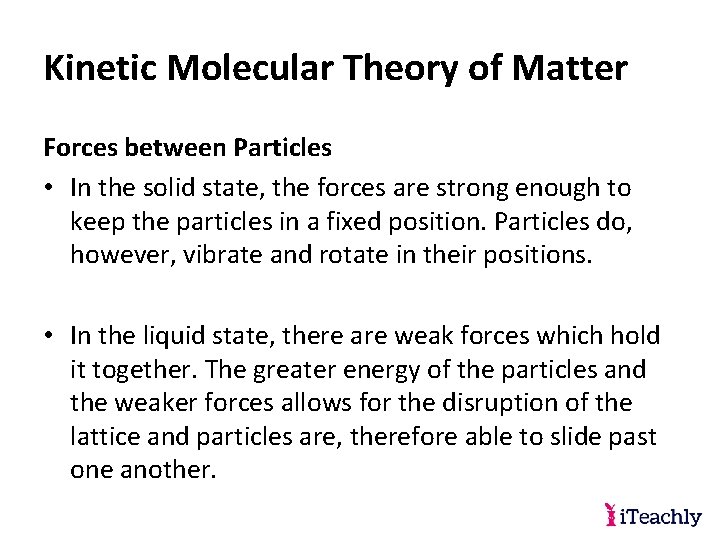 Kinetic Molecular Theory of Matter

Forces between Particles

• In the solid state, the forces are strong enough to keep the particles in a fixed position. Particles do, however, vibrate and rotate in their positions.

• In the liquid state, there are weak forces which hold it together. The greater energy of the particles and the weaker forces allows for the disruption of the lattice and particles are, therefore able to slide past one another.

iTeachly